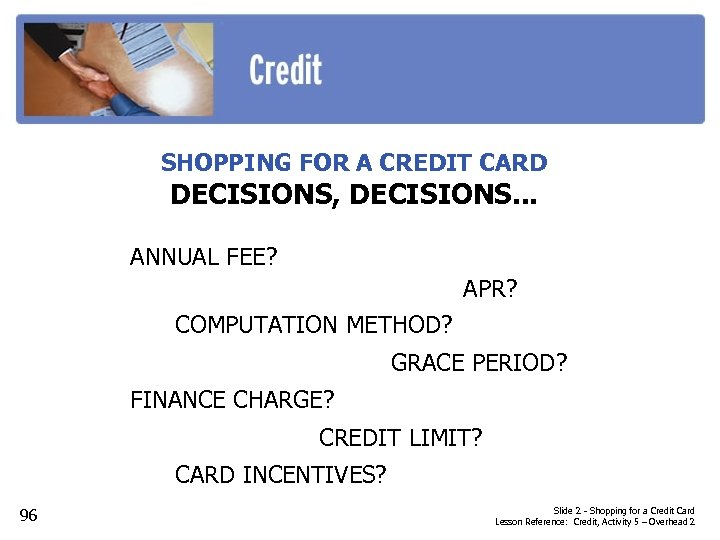 Credit

SHOPPING FOR A CREDIT CARD
DECISIONS, DECISIONS...

ANNUAL FEE?

APR?

COMPUTATION METHOD?

GRACE PERIOD?

FINANCE CHARGE?

CREDIT LIMIT?

CARD INCENTIVES?

96

Slide 2 - Shopping for a Credit Card
Lesson Reference: Credit, Activity 5 – Overhead 2